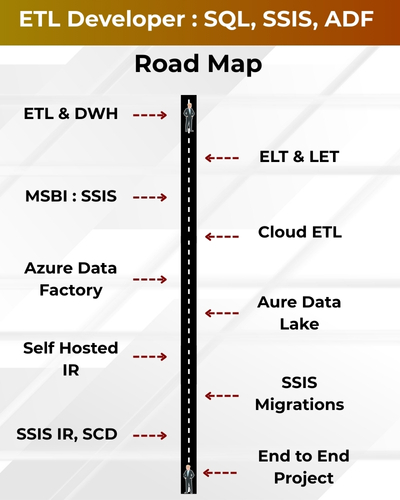 ETL Developer : SQL, SSIS, ADF

Road Map

ETL & DWH

ELT & LET

MSBI : SSIS

Cloud ETL

Azure Data Factory

Aure Data Lake

Self Hosted IR

SSIS Migrations

SSIS IR, SCD

End to End Project